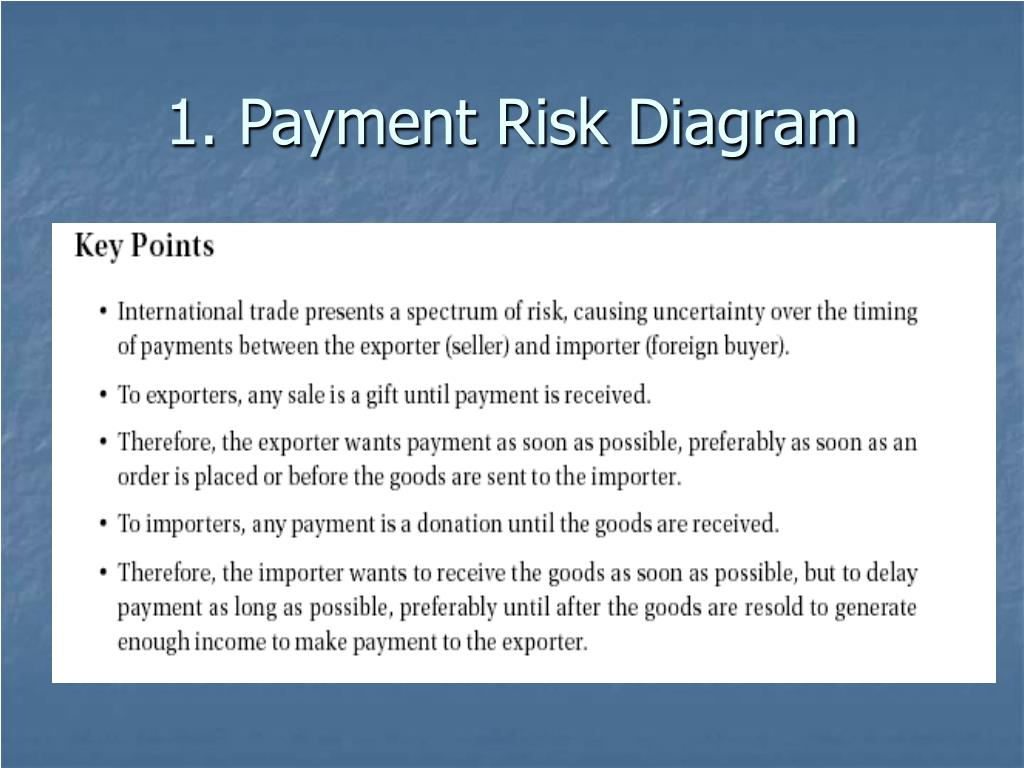 1. Payment Risk Diagram

Key Points

• International trade presents a spectrum of risk, causing uncertainty over the timing of payments between the exporter (seller) and importer (foreign buyer).

• To exporters, any sale is a gift until payment is received.

• Therefore, the exporter wants payment as soon as possible, preferably as soon as an order is placed or before the goods are sent to the importer.

• To importers, any payment is a donation until the goods are received.

• Therefore, the importer wants to receive the goods as soon as possible, but to delay payment as long as possible, preferably until after the goods are resold to generate enough income to make payment to the exporter.